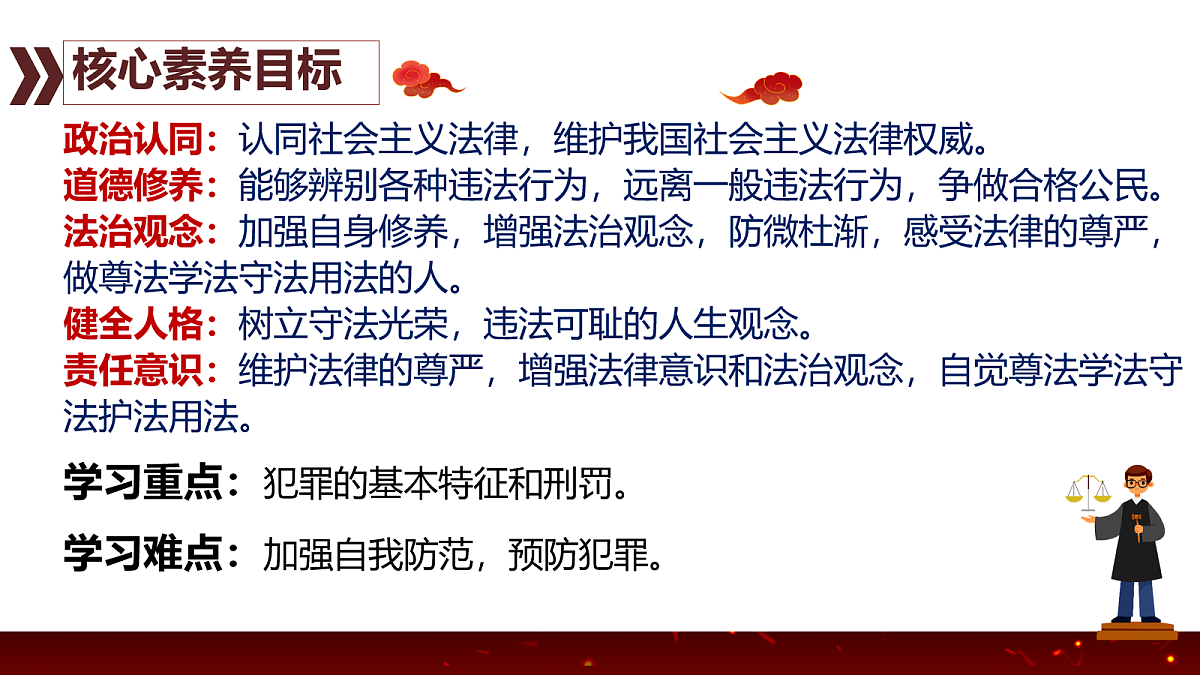 核心素养目标

政治认同：认同社会主义法律，维护我国社会主义法律权威。
道德修养：能够辨别各种违法行为，远离一般违法行为，争做合格公民。
法治观念：加强自身修养，增强法治观念，防微杜渐，感受法律的尊严，做尊法学法守法用法的人。
健全人格：树立守法光荣，违法可耻的人生观念。
责任意识：维护法律的尊严，增强法律意识和法治观念，自觉尊法学法守法护法用法。

学习重点：犯罪的基本特征和刑罚。

学习难点：加强自我防范，预防犯罪。